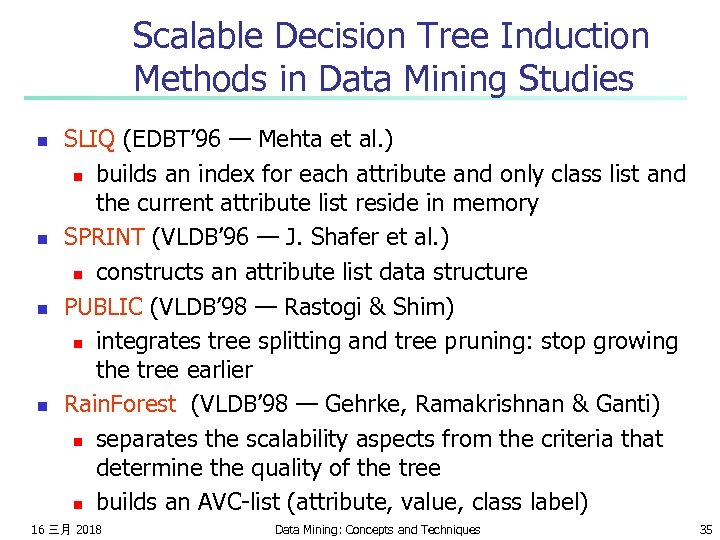 Scalable Decision Tree Induction Methods in Data Mining Studies

- SLIQ (EDBT'96 — Mehta et al.)
  - builds an index for each attribute and only class list and the current attribute list reside in memory
- SPRINT (VLDB'96 — J. Shafer et al.)
  - constructs an attribute list data structure
- PUBLIC (VLDB'98 — Rastogi & Shim)
  - integrates tree splitting and tree pruning: stop growing the tree earlier
- RainForest (VLDB'98 — Gehrke, Ramakrishnan & Ganti)
  - separates the scalability aspects from the criteria that determine the quality of the tree
  - builds an AVC-list (attribute, value, class label)

16 三月 2018

Data Mining: Concepts and Techniques

35